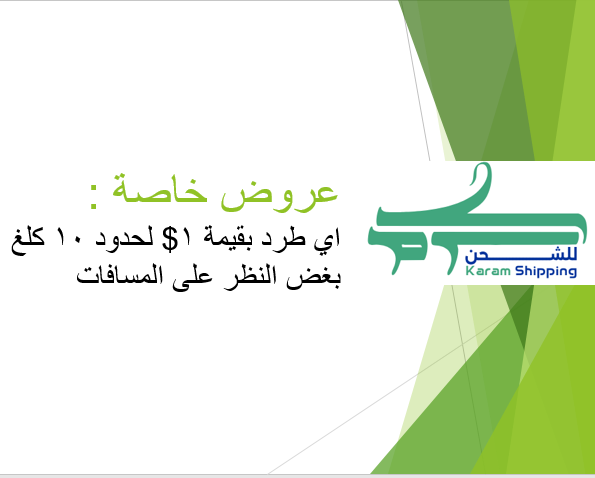 عروض خاصة :
اي طرد بقيمة ١$ لحدود ١٠ كلغ بغض النظر على المسافات

كرم
للشحن
Karam Shipping